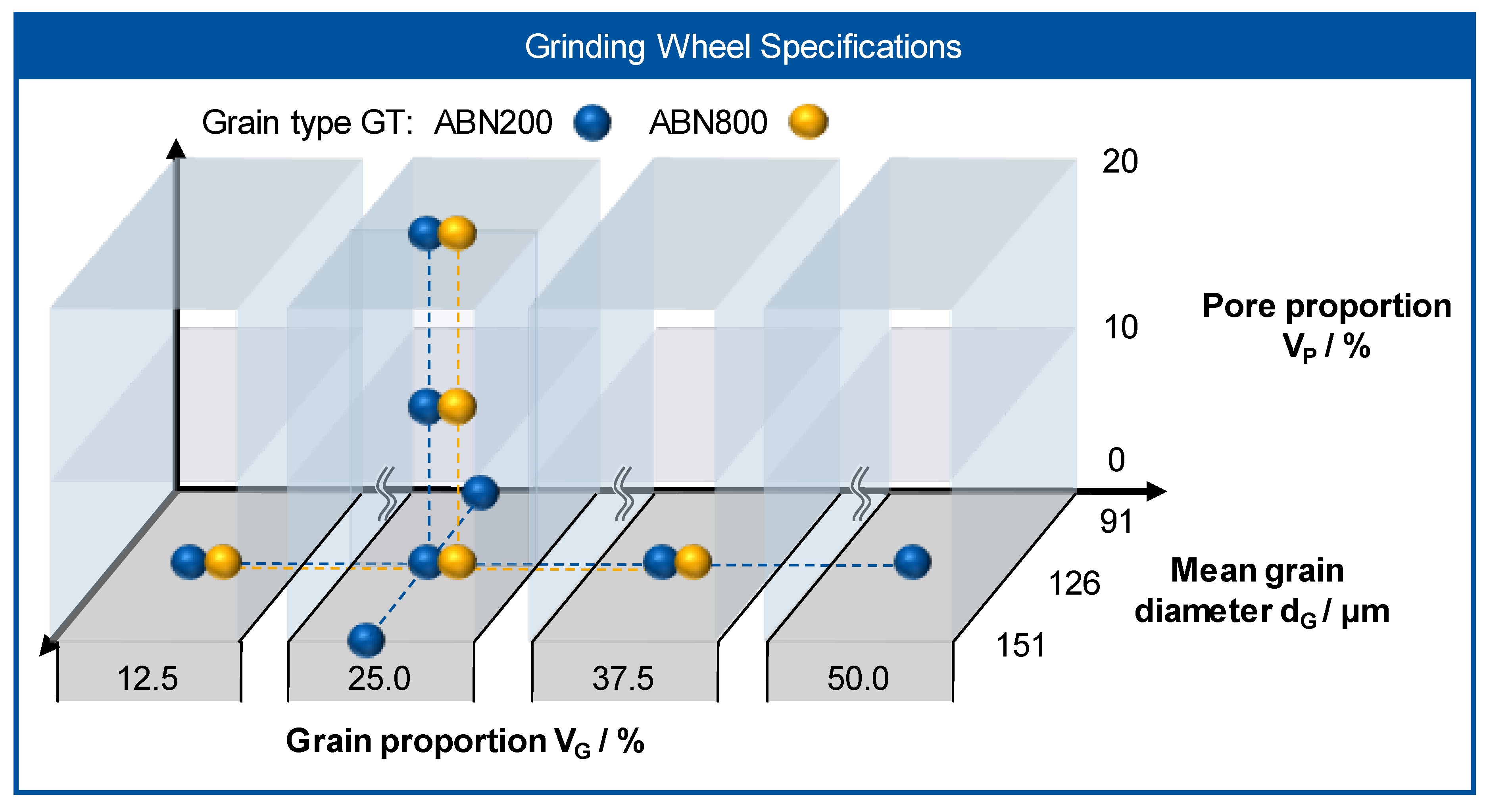 Grinding Wheel Specifications

Grain type GT: ABN200 ABN800

20

10

0

Pore proportion $V_P$ / %

91

126

151

Mean grain diameter $d_G$ / µm

12.5

25.0

37.5

50.0

Grain proportion $V_G$ / %